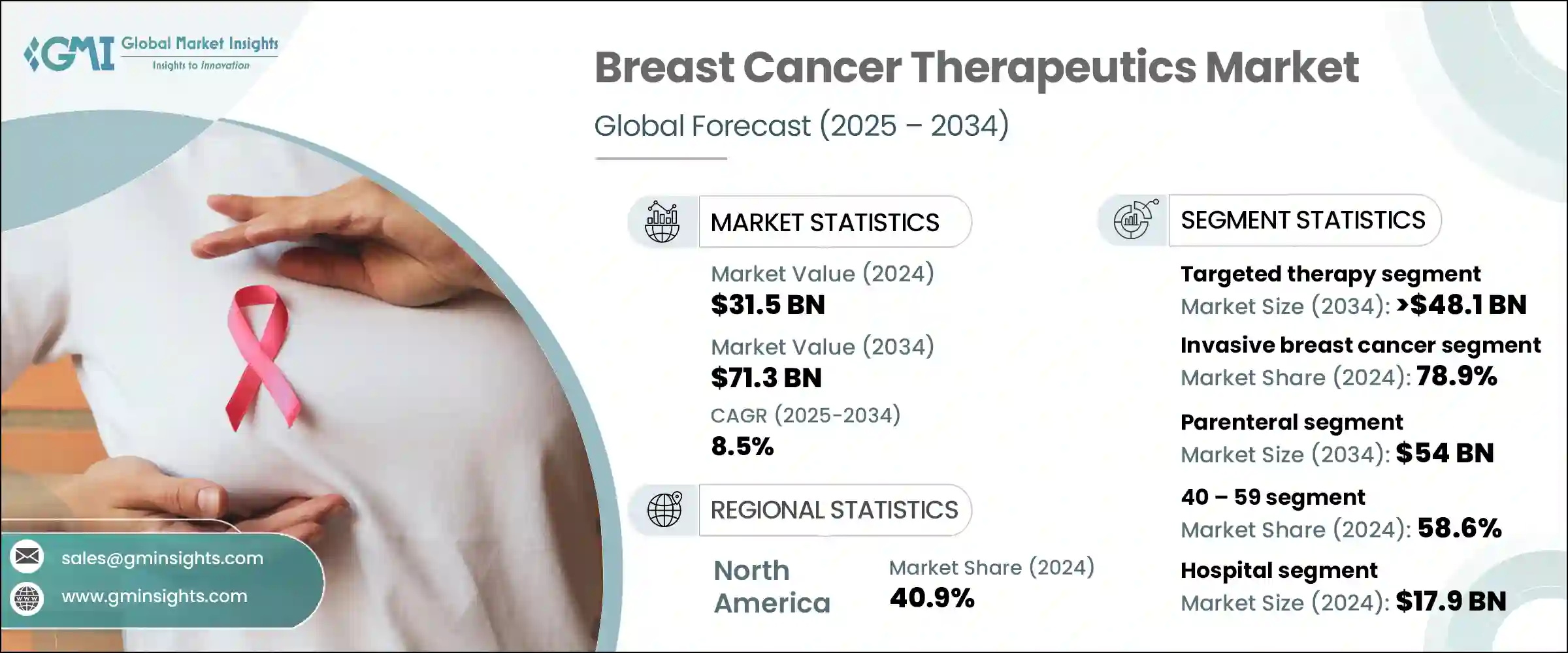 GMI Global Market Insights
Insights to Innovation

Breast Cancer Therapeutics Market

Global Forecast (2025 – 2034)

MARKET STATISTICS

Market Value (2024)
$31.5 BN

Market Value (2034)
$71.3 BN

CAGR (2025-2034)
8.5%

REGIONAL STATISTICS

North America

Market Share (2024)
40.9%

SEGMENT STATISTICS

Targeted therapy segment
Market Size (2034): >$48.1 BN

Invasive breast cancer segment
Market Share (2024): 78.9%

Parenteral segment
Market Size (2034): $54 BN

40 – 59 segment
Market Share (2024): 58.6%

Hospital segment
Market Size (2024): $17.9 BN

sales@gminsights.com

www.gminsights.com